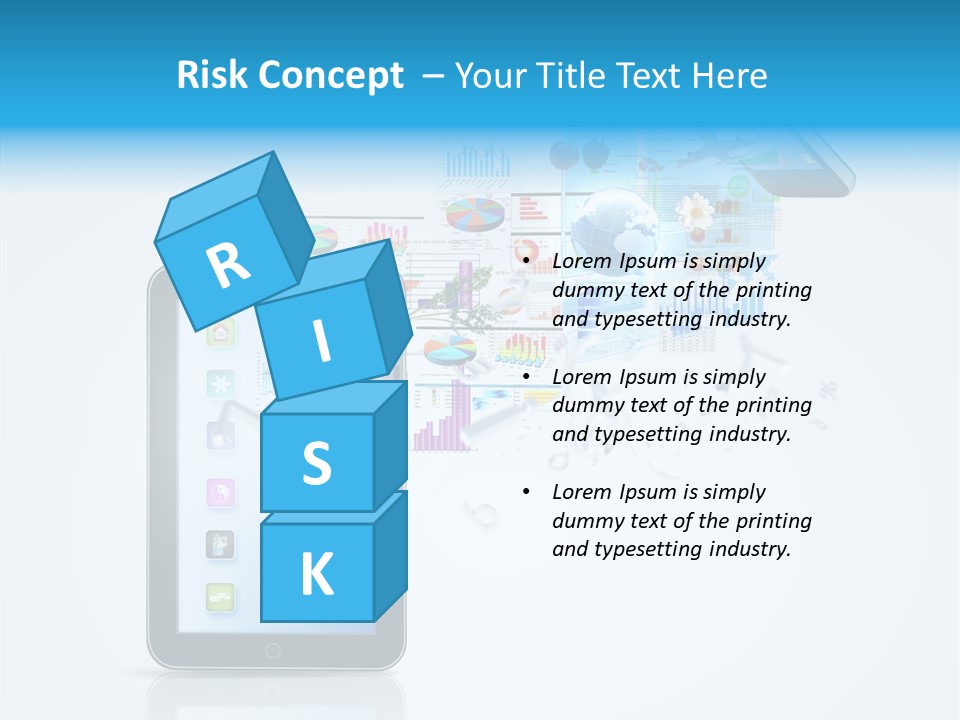 Risk Concept – Your Title Text Here

R
I
S
K

• Lorem Ipsum is simply dummy text of the printing and typesetting industry.

• Lorem Ipsum is simply dummy text of the printing and typesetting industry.

• Lorem Ipsum is simply dummy text of the printing and typesetting industry.